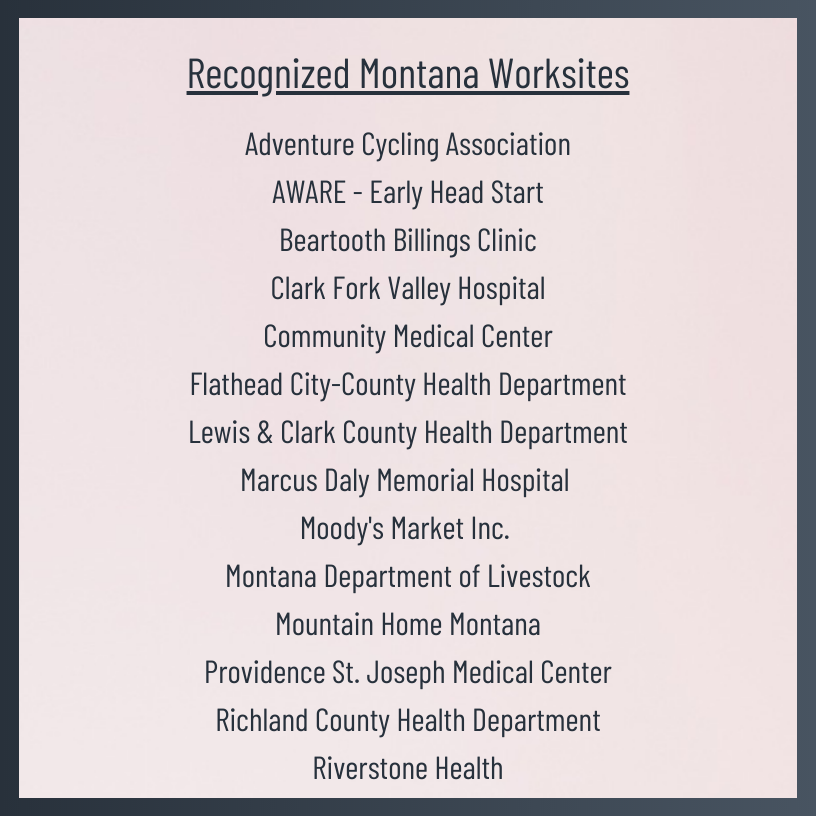 Recognized Montana Worksites

Adventure Cycling Association
AWARE - Early Head Start
Beartooth Billings Clinic
Clark Fork Valley Hospital
Community Medical Center
Flathead City-County Health Department
Lewis & Clark County Health Department
Marcus Daly Memorial Hospital
Moody's Market Inc.
Montana Department of Livestock
Mountain Home Montana
Providence St. Joseph Medical Center
Richland County Health Department
Riverstone Health